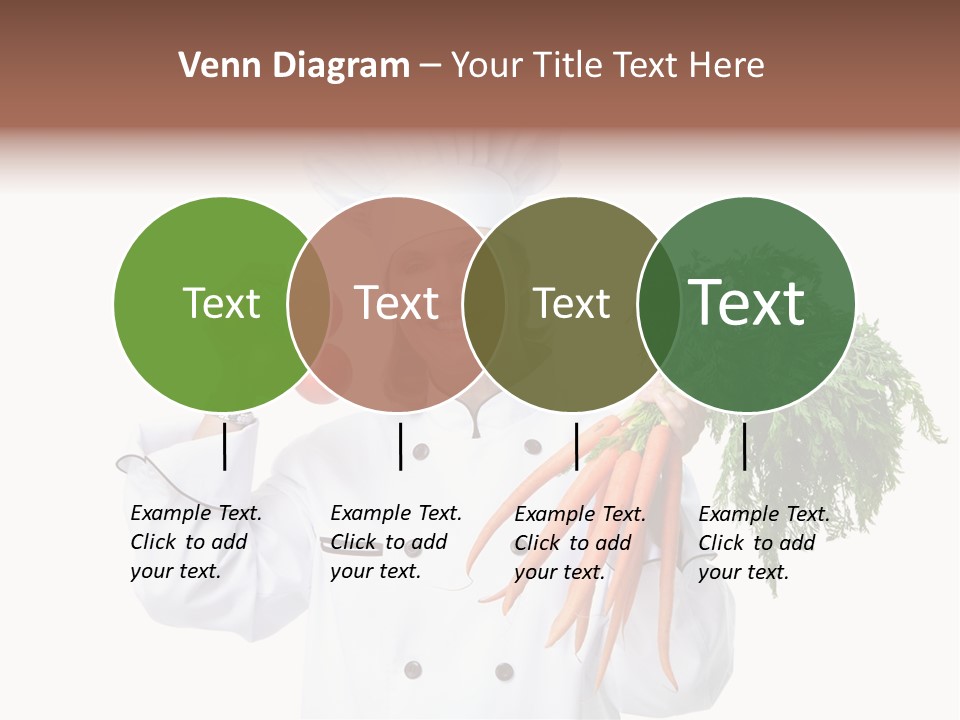 Venn Diagram – Your Title Text Here

Text

Text

Text

Text

Example Text. Click to add your text.

Example Text. Click to add your text.

Example Text. Click to add your text.

Example Text. Click to add your text.